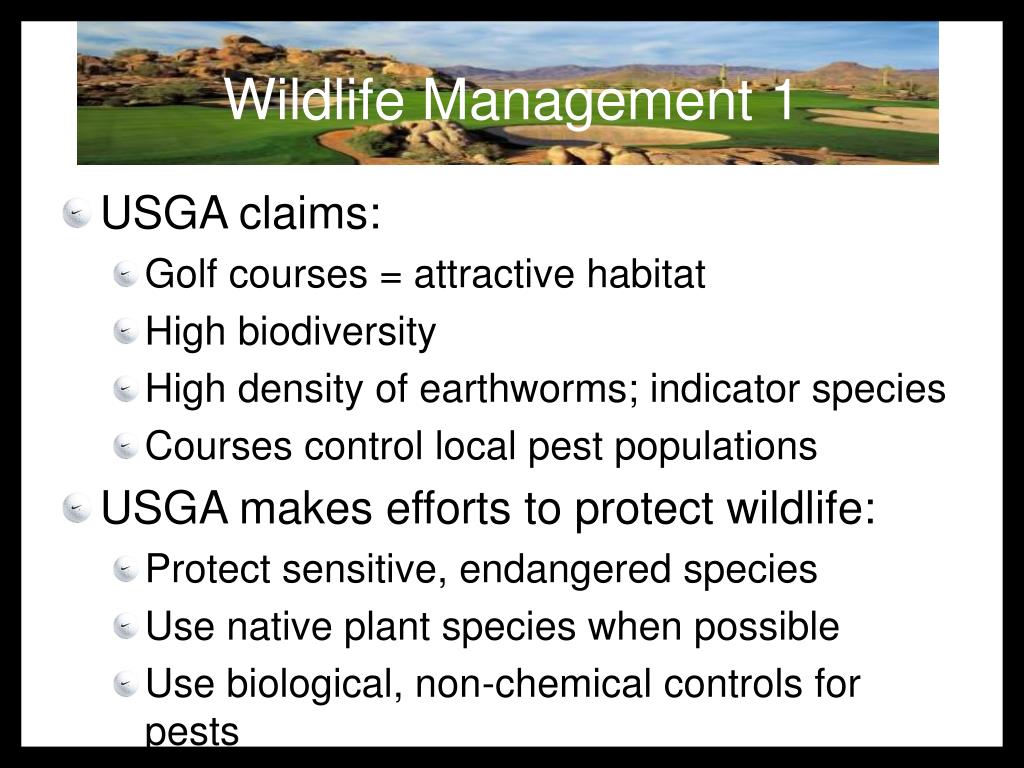 Wildlife Management 1

USGA claims:
Golf courses = attractive habitat
High biodiversity
High density of earthworms; indicator species
Courses control local pest populations

USGA makes efforts to protect wildlife:
Protect sensitive, endangered species
Use native plant species when possible
Use biological, non-chemical controls for pests